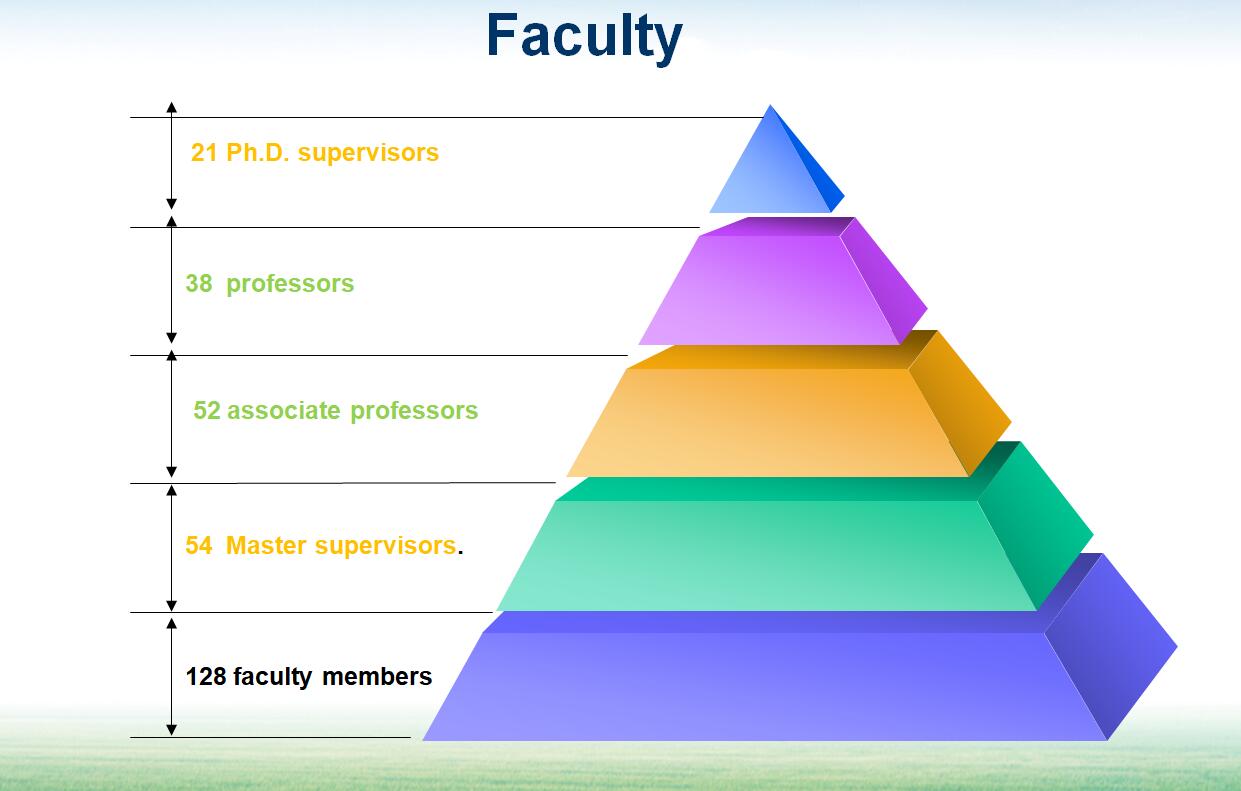 Faculty

21 Ph.D. supervisors

38 professors

52 associate professors

54 Master supervisors.

128 faculty members